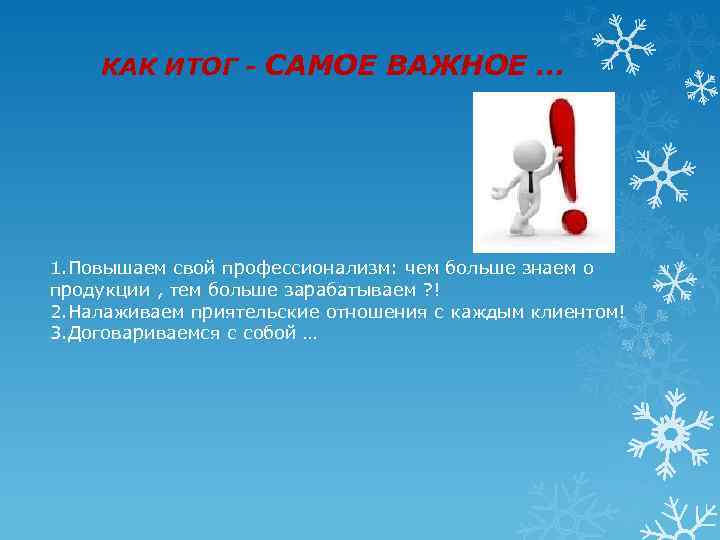 КАК ИТОГ - САМОЕ ВАЖНОЕ …

1.Повышаем свой профессионализм: чем больше знаем о продукции , тем больше зарабатываем ?!
2.Налаживаем приятельские отношения с каждым клиентом!
3.Договариваемся с собой …